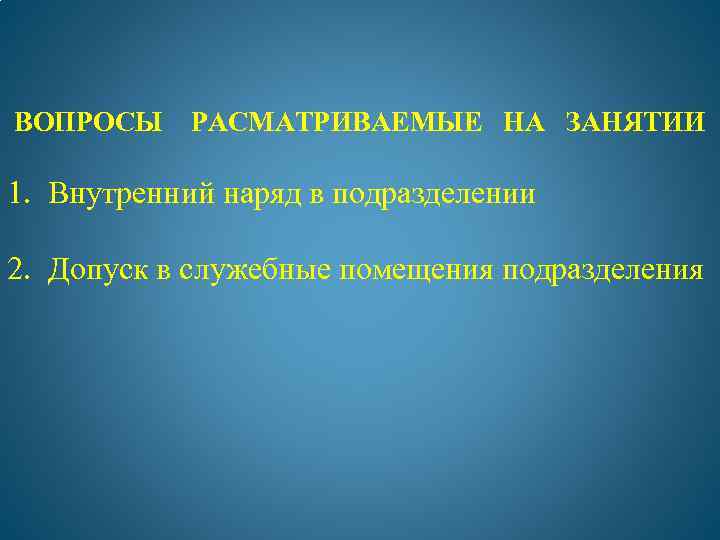 ВОПРОСЫ РАСМАТРИВАЕМЫЕ НА ЗАНЯТИИ

1. Внутренний наряд в подразделении

2. Допуск в служебные помещения подразделения